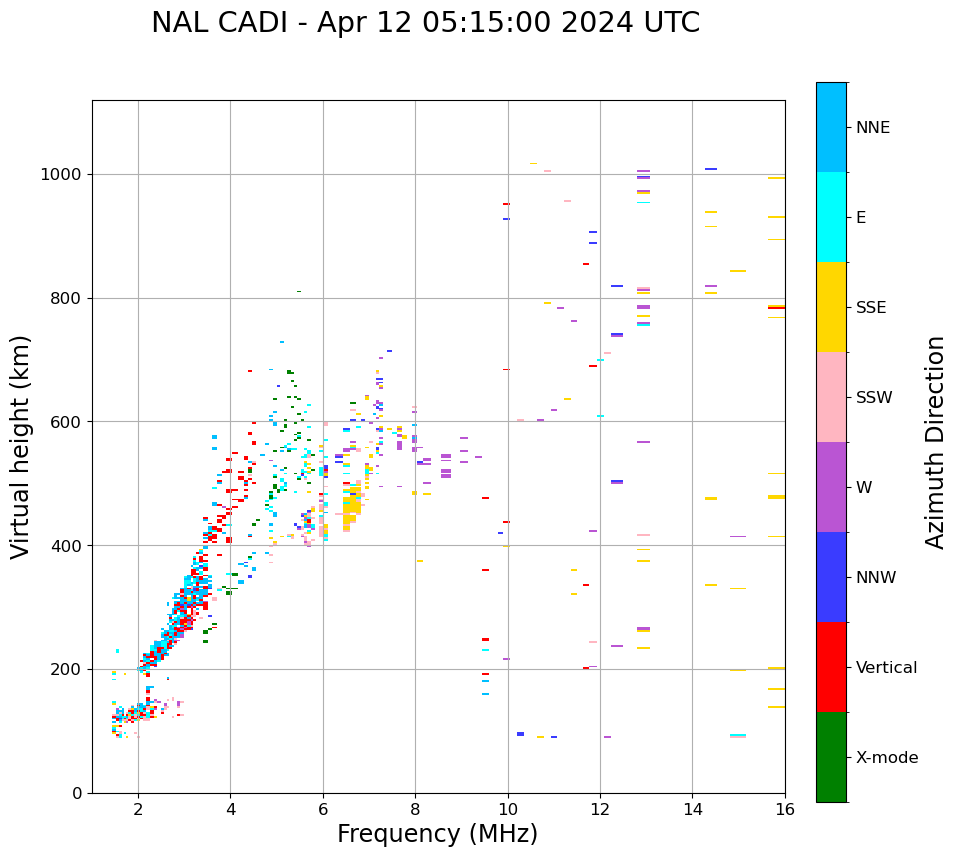 NAL CADI - Apr 12 05:15:00 2024 UTC

Virtual height (km)

1000
800
600
400
200
0

2
4
6
8
10
12
14
16

Frequency (MHz)

NNE
E
SSE
SSW
W
NNW
Vertical
X-mode

Azimuth Direction